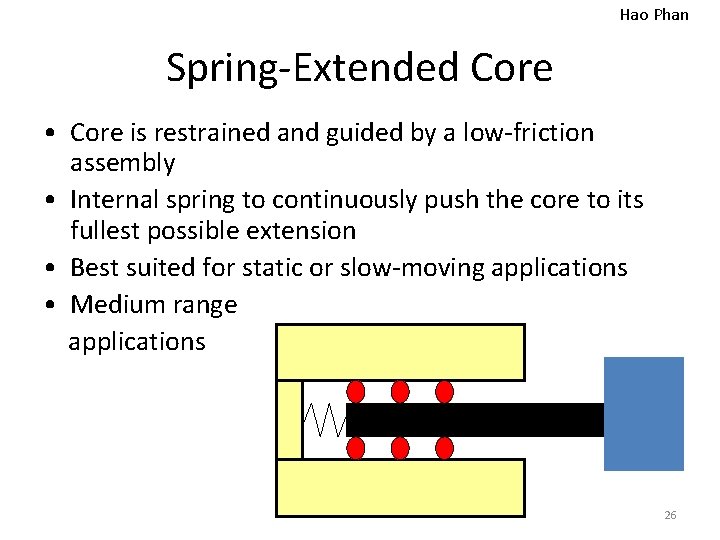 Hao Phan

Spring-Extended Core

• Core is restrained and guided by a low-friction assembly
• Internal spring to continuously push the core to its fullest possible extension
• Best suited for static or slow-moving applications
• Medium range applications

26